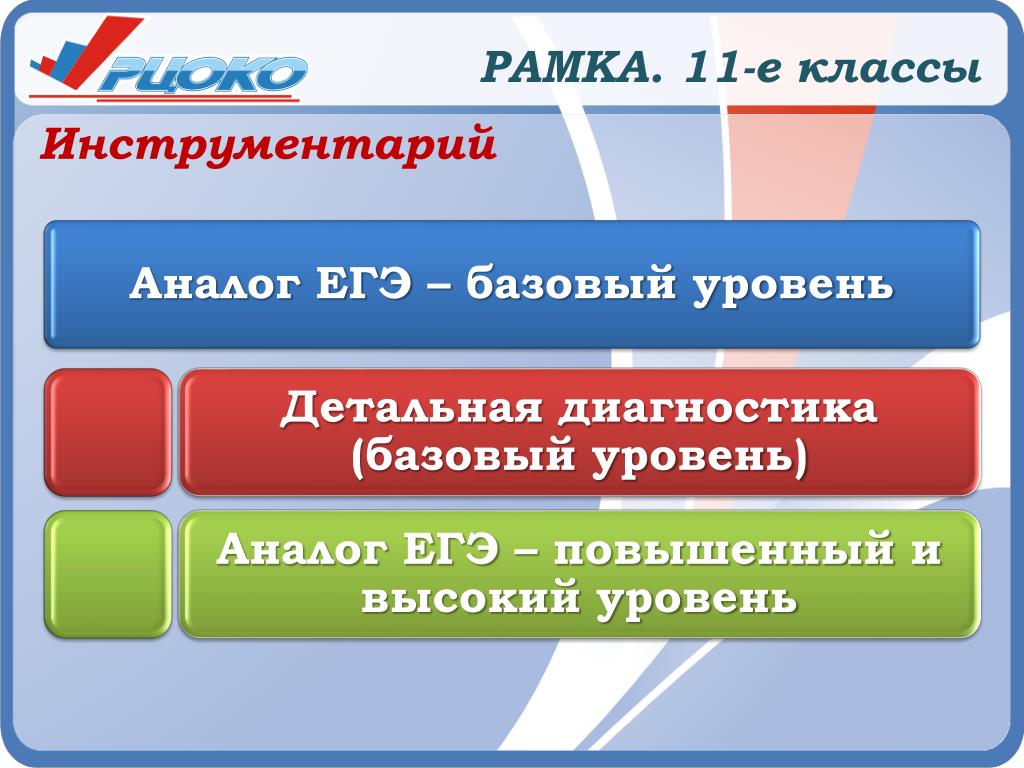 РЦОКО

РАМКА. 11-е классы

Инструментарий

Аналог ЕГЭ – базовый уровень

Детальная диагностика (базовый уровень)

Аналог ЕГЭ – повышенный и высокий уровень